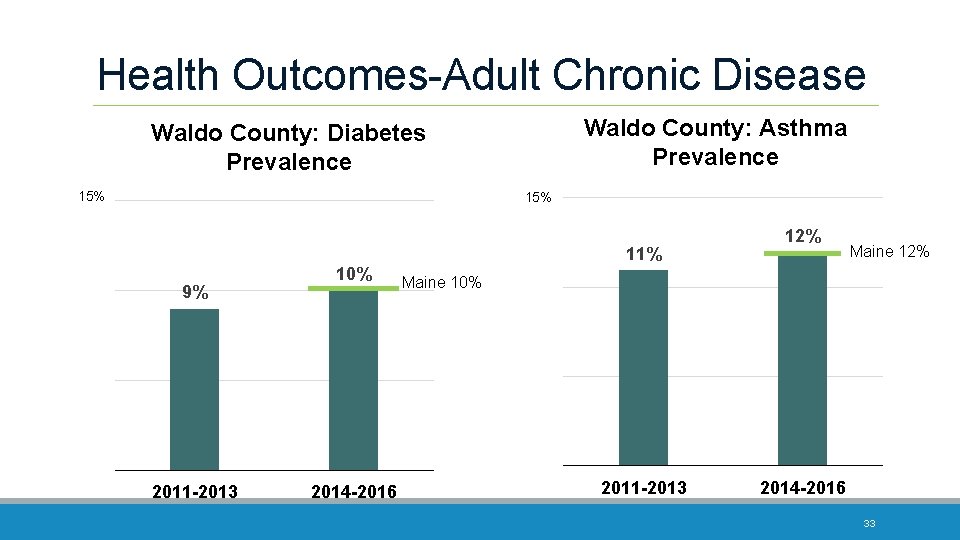 Health Outcomes-Adult Chronic Disease

Waldo County: Diabetes Prevalence

15%

9%

10%

Maine 10%

2011-2013

2014-2016

Waldo County: Asthma Prevalence

15%

11%

12%

Maine 12%

2011-2013

2014-2016

33